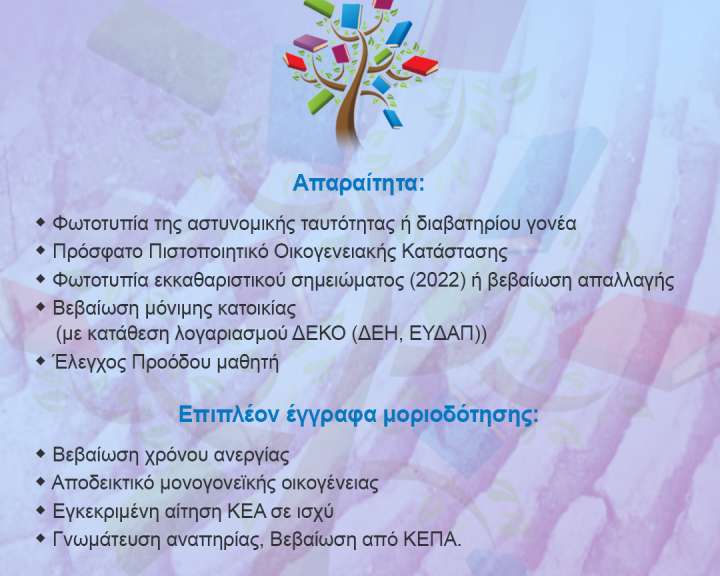 Απαραίτητα:

◆ Φωτοτυπία της αστυνομικής ταυτότητας ή διαβατηρίου γονέα
◆ Πρόσφατο Πιστοποιητικό Οικογενειακής Κατάστασης
◆ Φωτοτυπία εκκαθαριστικού σημειώματος (2022) ή βεβαίωση απαλλαγής
◆ Βεβαίωση μόνιμης κατοικίας (με κατάθεση λογαριασμού ΔΕΚΟ (ΔΕΗ, ΕΥΔΑΠ))
◆ Έλεγχος Προόδου μαθητή

Επιπλέον έγγραφα μοριοδότησης:

◆ Βεβαίωση χρόνου ανεργίας
◆ Αποδεικτικό μονογονεϊκής οικογένειας
◆ Εγκεκριμένη αίτηση ΚΕΑ σε ισχύ
◆ Γνωμάτευση αναπηρίας, Βεβαίωση από ΚΕΠΑ.